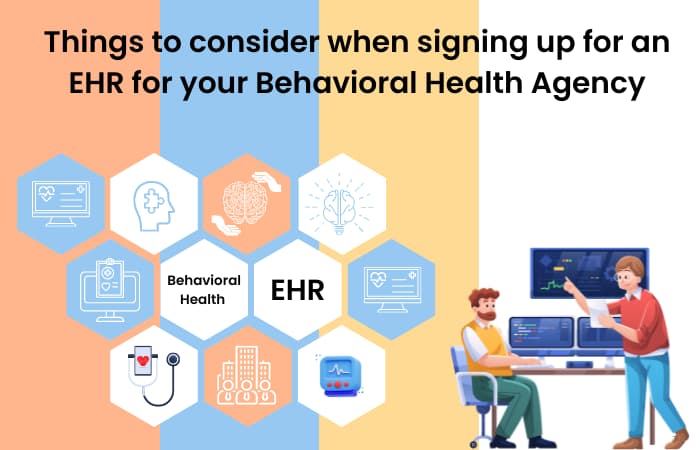 Things to consider when signing up for an EHR for your Behavioral Health Agency

Behavioral Health

EHR